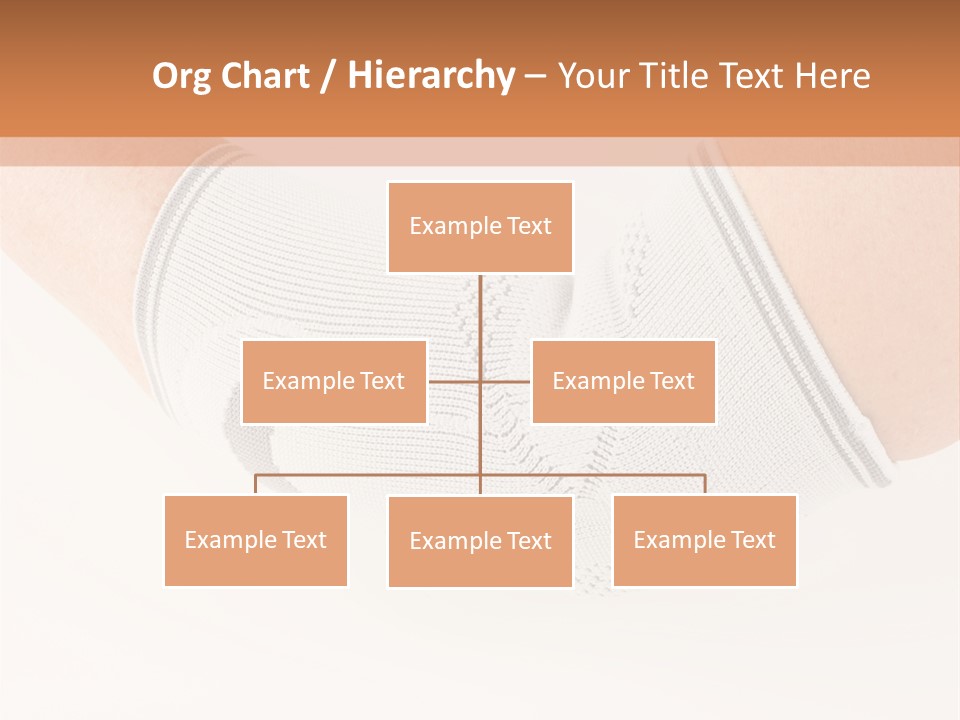 Org Chart / Hierarchy – Your Title Text Here

Example Text

Example Text

Example Text

Example Text

Example Text

Example Text